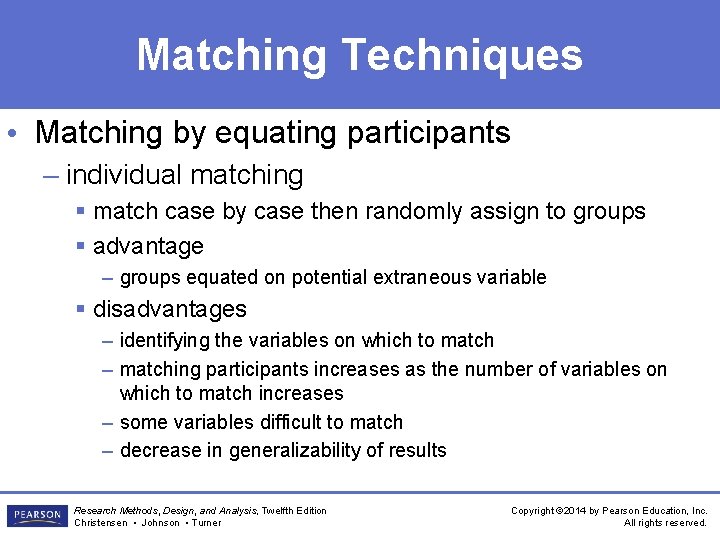 Matching Techniques

• Matching by equating participants
– individual matching
▪ match case by case then randomly assign to groups
▪ advantage
– groups equated on potential extraneous variable
▪ disadvantages
– identifying the variables on which to match
– matching participants increases as the number of variables on which to match increases
– some variables difficult to match
– decrease in generalizability of results

PEARSON
Research Methods, Design, and Analysis, Twelfth Edition
Christensen • Johnson • Turner

Copyright ©2014 by Pearson Education, Inc.
All rights reserved.